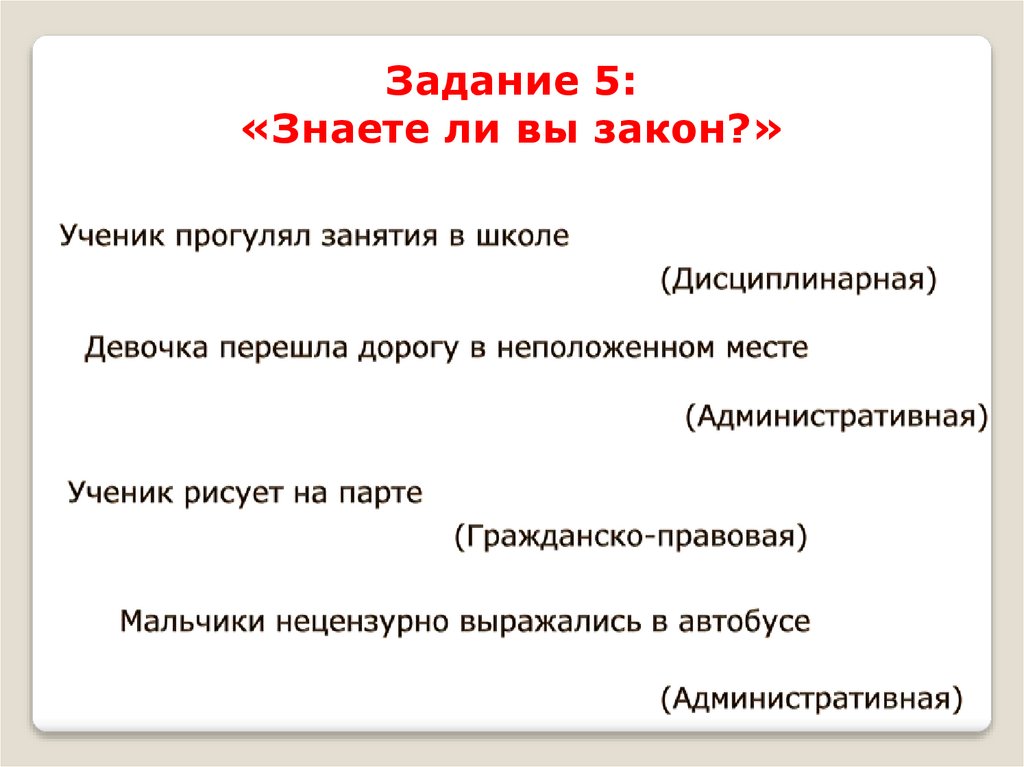 Задание 5:
«Знаете ли вы закон?»

Ученик прогулял занятия в школе

(Дисциплинарная)

Девочка перешла дорогу в неположенном месте

(Административная)

Ученик рисует на парте

(Гражданско-правовая)

Мальчики нецензурно выражались в автобусе

(Административная)